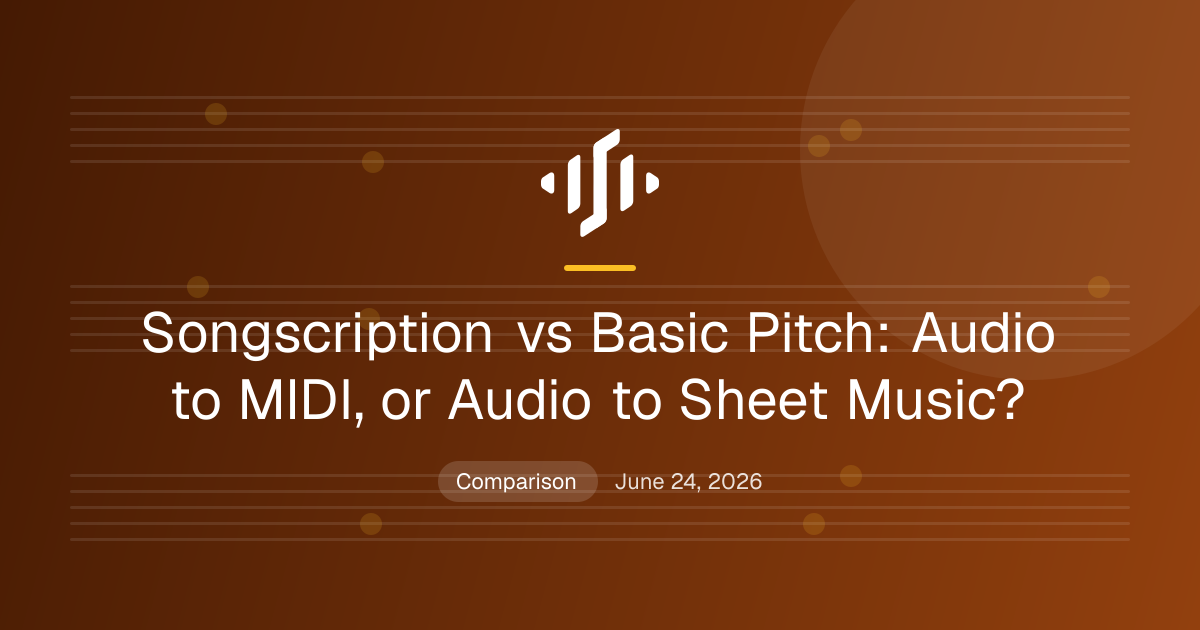 Songscription vs Basic Pitch: Audio to MIDI, or Audio to Sheet Music?

Comparison June 24, 2026